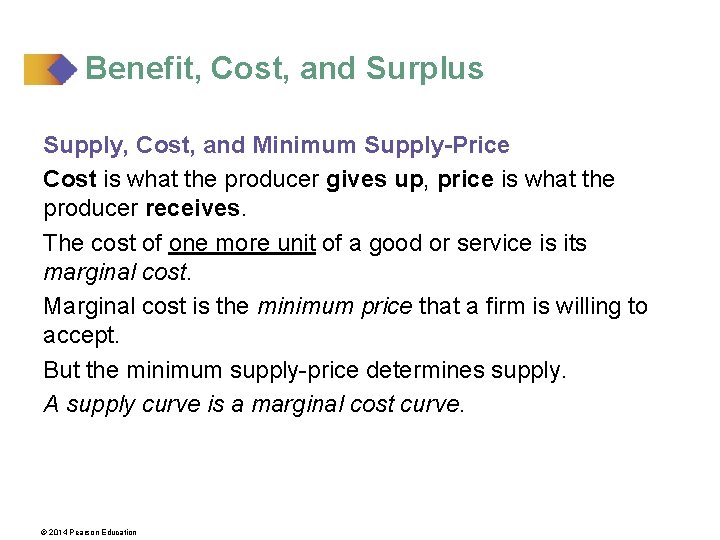 Benefit, Cost, and Surplus

Supply, Cost, and Minimum Supply-Price

Cost is what the producer gives up, price is what the producer receives.

The cost of one more unit of a good or service is its marginal cost.

Marginal cost is the minimum price that a firm is willing to accept.

But the minimum supply-price determines supply.

A supply curve is a marginal cost curve.

© 2014 Pearson Education